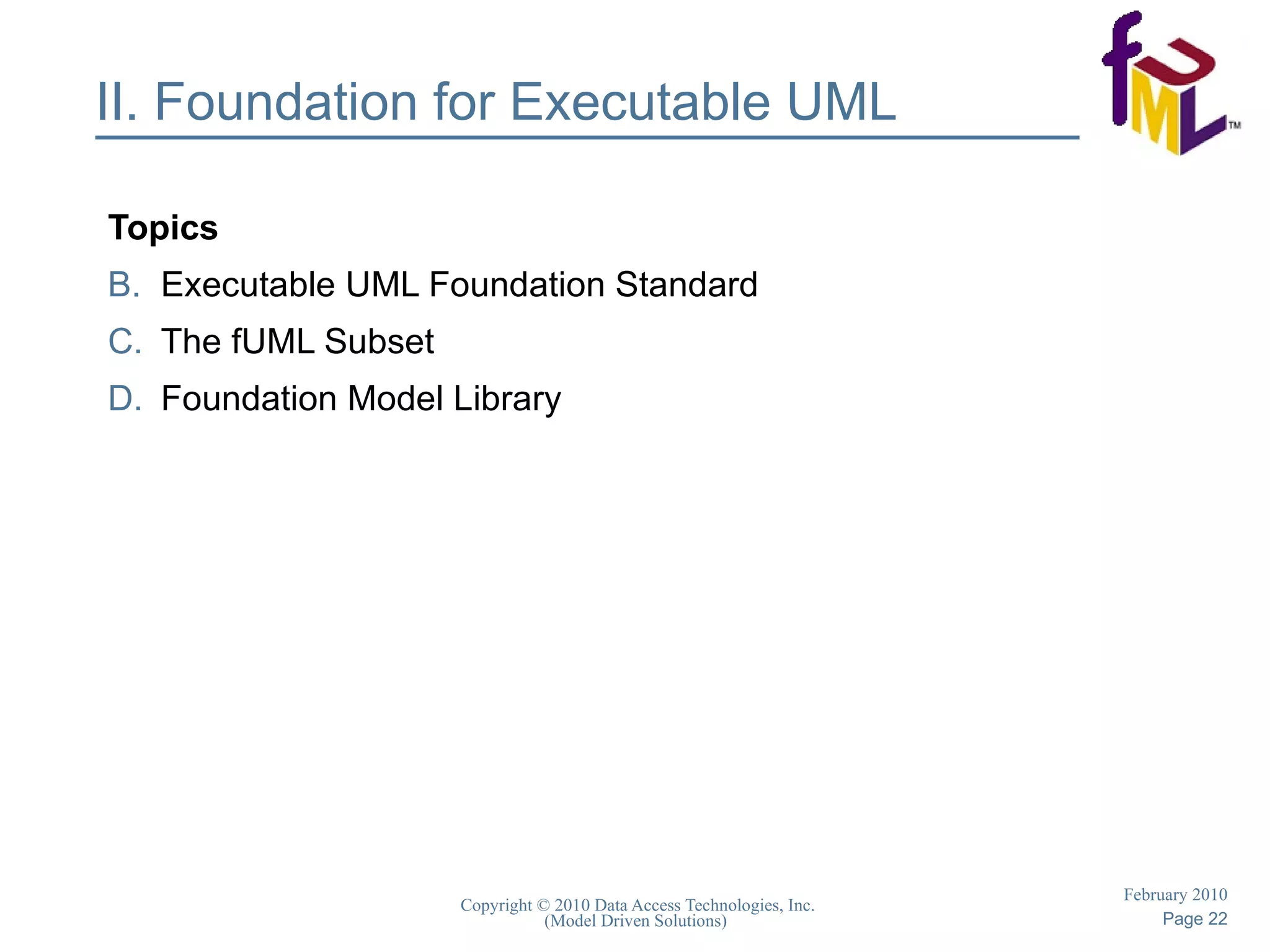 II. Foundation for Executable UML

fUML™

Topics

B. Executable UML Foundation Standard

C. The fUML Subset

D. Foundation Model Library

Copyright © 2010 Data Access Technologies, Inc. (Model Driven Solutions)

February 2010
Page 22